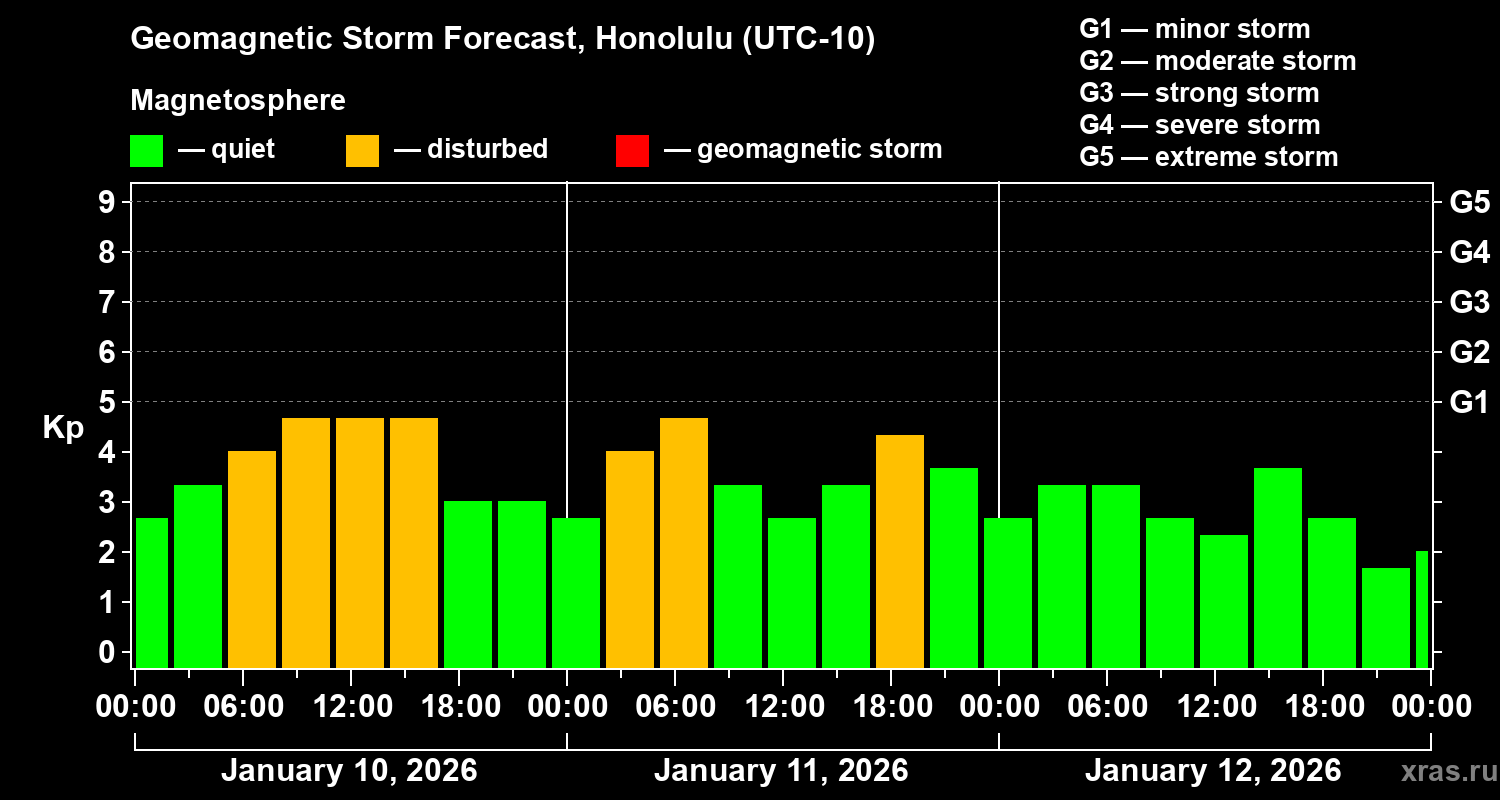 Geomagnetic Storm Forecast, Honolulu (UTC-10)

Magnetosphere

— quiet — disturbed — geomagnetic storm

G1 — minor storm
G2 — moderate storm
G3 — strong storm
G4 — severe storm
G5 — extreme storm

Kp

9
8
7
6
5
4
3
2
1
0

G5
G4
G3
G2
G1

00:00 06:00 12:00 18:00 00:00 06:00 12:00 18:00 00:00 06:00 12:00 18:00 00:00

January 10, 2026 January 11, 2026 January 12, 2026

xras.ru